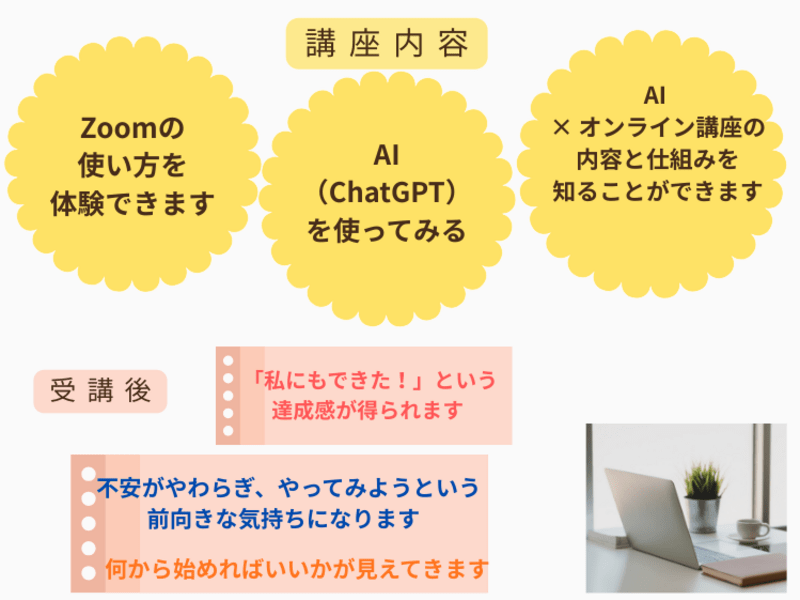 講座内容

Zoomの
使い方を
体験できます

AI
（ChatGPT）
を使ってみる

AI
× オンライン講座の
内容と仕組みを
知ることができます

受講後

「私にもできた！」という
達成感が得られます

不安がやわらぎ、やってみようという
前向きな気持ちになります

何から始めればいいかが見えてきます